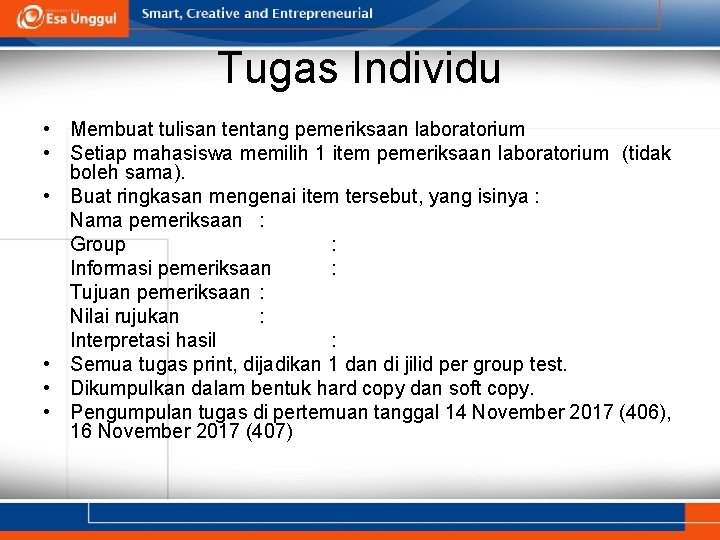 Esa Unggul

Smart, Creative and Entrepreneurial

Tugas Individu

• Membuat tulisan tentang pemeriksaan laboratorium
• Setiap mahasiswa memilih 1 item pemeriksaan laboratorium (tidak boleh sama).
• Buat ringkasan mengenai item tersebut, yang isinya :
Nama pemeriksaan :
Group :
Informasi pemeriksaan :
Tujuan pemeriksaan :
Nilai rujukan :
Interpretasi hasil :
• Semua tugas print, dijadikan 1 dan di jilid per group test.
• Dikumpulkan dalam bentuk hard copy dan soft copy.
• Pengumpulan tugas di pertemuan tanggal 14 November 2017 (406), 16 November 2017 (407)